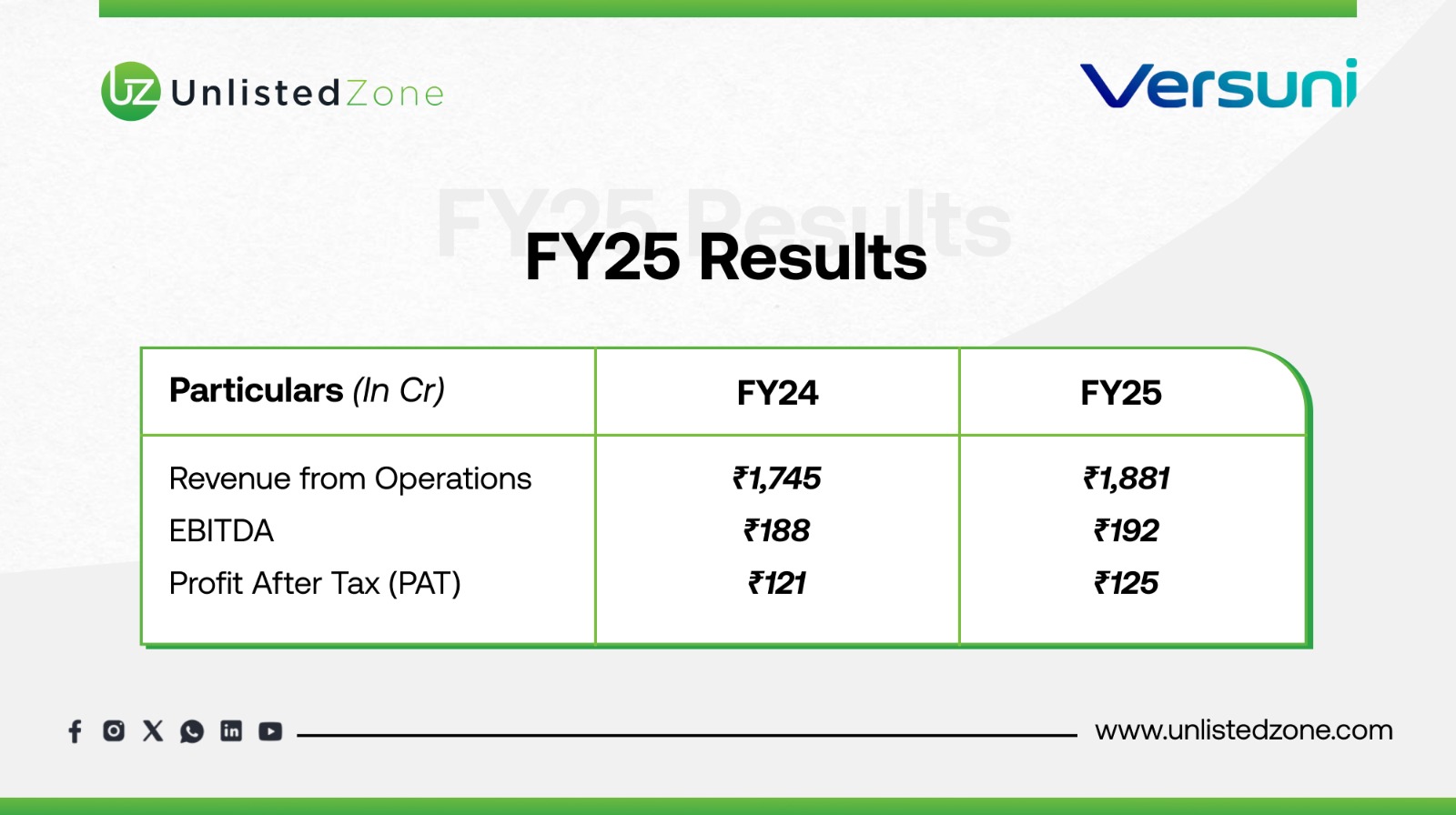 UZ UnlistedZone

Versuni

FY25 Results

FY25 Results

| Particulars (In Cr) | FY24 | FY25 |
|---|---|---|
| Revenue from Operations | ₹1,745 | ₹1,881 |
| EBITDA | ₹188 | ₹192 |
| Profit After Tax (PAT) | ₹121 | ₹125 |

www.unlistedzone.com